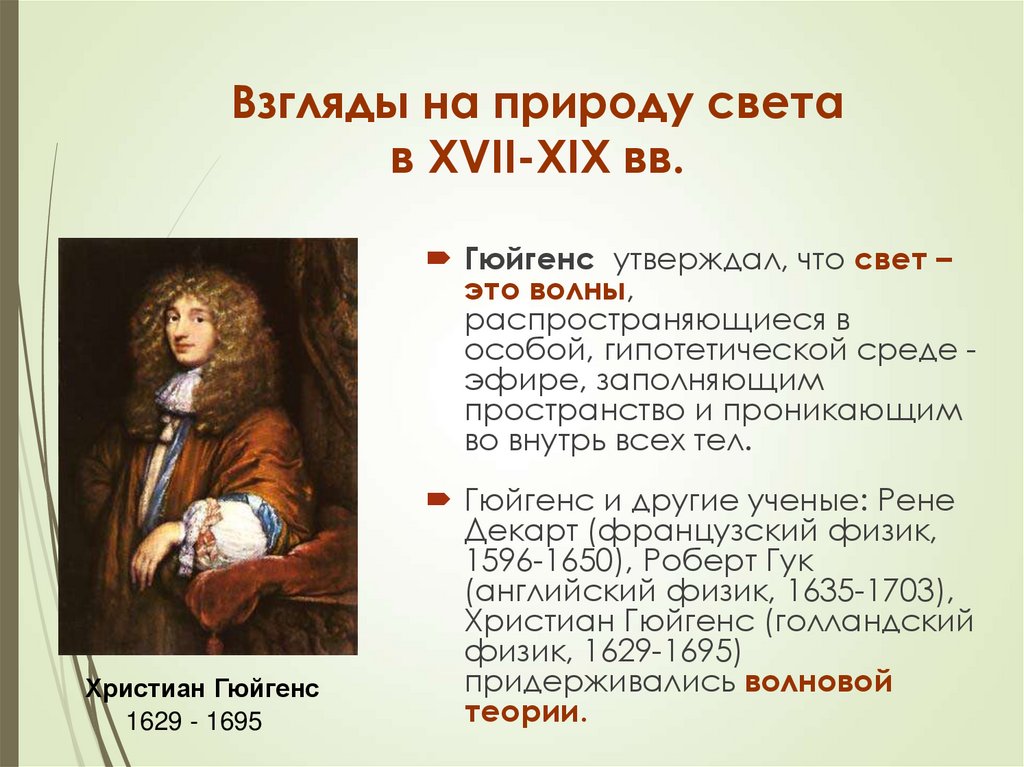 Взгляды на природу света в XVII-XIX вв.

Гюйгенс утверждал, что свет – это волны, распространяющиеся в особой, гипотетической среде - эфире, заполняющим пространство и проникающим во внутрь всех тел.

Гюйгенс и другие ученые: Рене Декарт (французский физик, 1596-1650), Роберт Гук (английский физик, 1635-1703), Христиан Гюйгенс (голландский физик, 1629-1695) придерживались волновой теории.

Христиан Гюйгенс
1629 - 1695